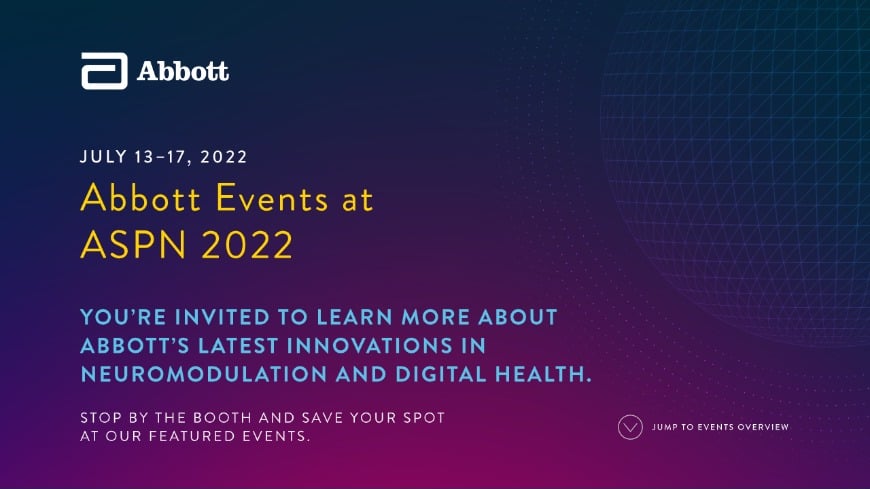 Abbott

JULY 13–17, 2022

Abbott Events at ASPN 2022

YOU'RE INVITED TO LEARN MORE ABOUT ABBOTT'S LATEST INNOVATIONS IN NEUROMODULATION AND DIGITAL HEALTH.

STOP BY THE BOOTH AND SAVE YOUR SPOT AT OUR FEATURED EVENTS.

JUMP TO EVENTS OVERVIEW